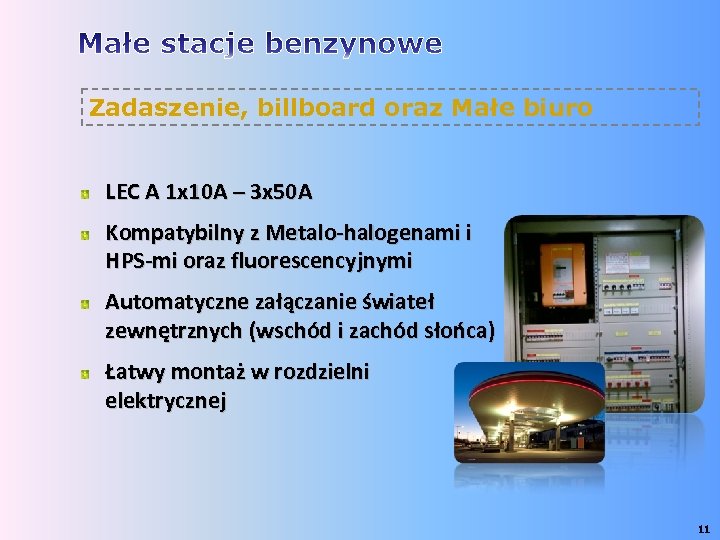 Małe stacje benzynowe

Zadaszenie, billboard oraz Małe biuro

LEC A 1x10A – 3x50A

Kompatybilny z Metalo-halogenami i HPS-mi oraz fluorescencyjnymi

Automatyczne załączanie świateł zewnętrznych (wschód i zachód słońca)

Łatwy montaż w rozdzielni elektrycznej

11